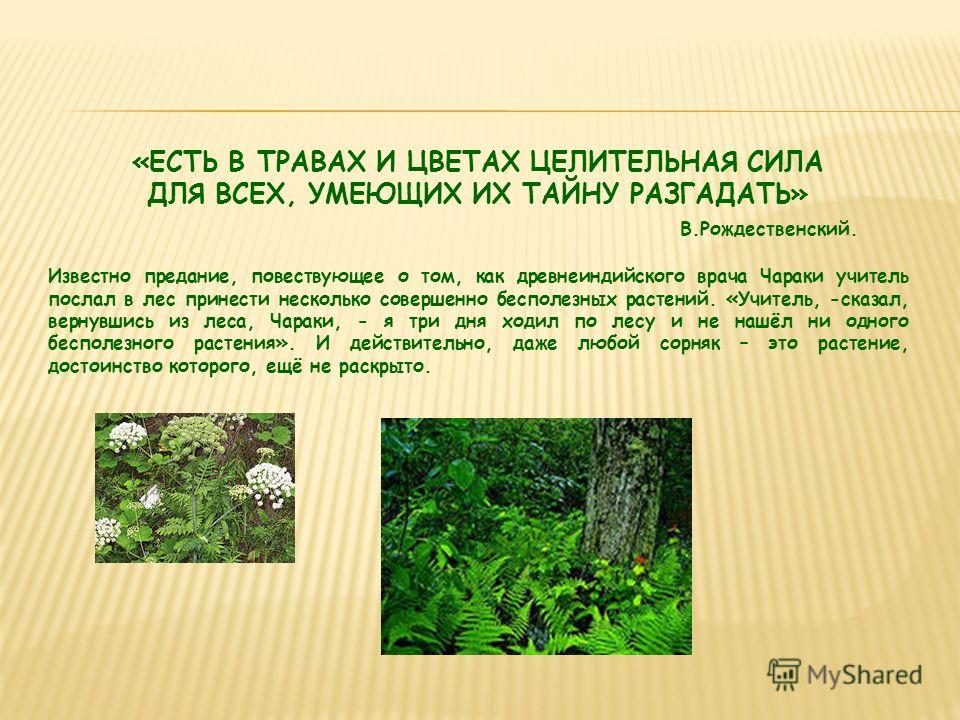 «ЕСТЬ В ТРАВАХ И ЦВЕТАХ ЦЕЛИТЕЛЬНАЯ СИЛА ДЛЯ ВСЕХ, УМЕЮЩИХ ИХ ТАЙНУ РАЗГАДАТЬ»

В.Рождественский.

Известно предание, повествующее о том, как древнеиндийского врача Чараки учитель послал в лес принести несколько совершенно бесполезных растений. «Учитель, -сказал, вернувшись из леса, Чараки, - я три дня ходил по лесу и не нашёл ни одного бесполезного растения». И действительно, даже любой сорняк – это растение, достоинство которого, ещё не раскрыто.

MyShared